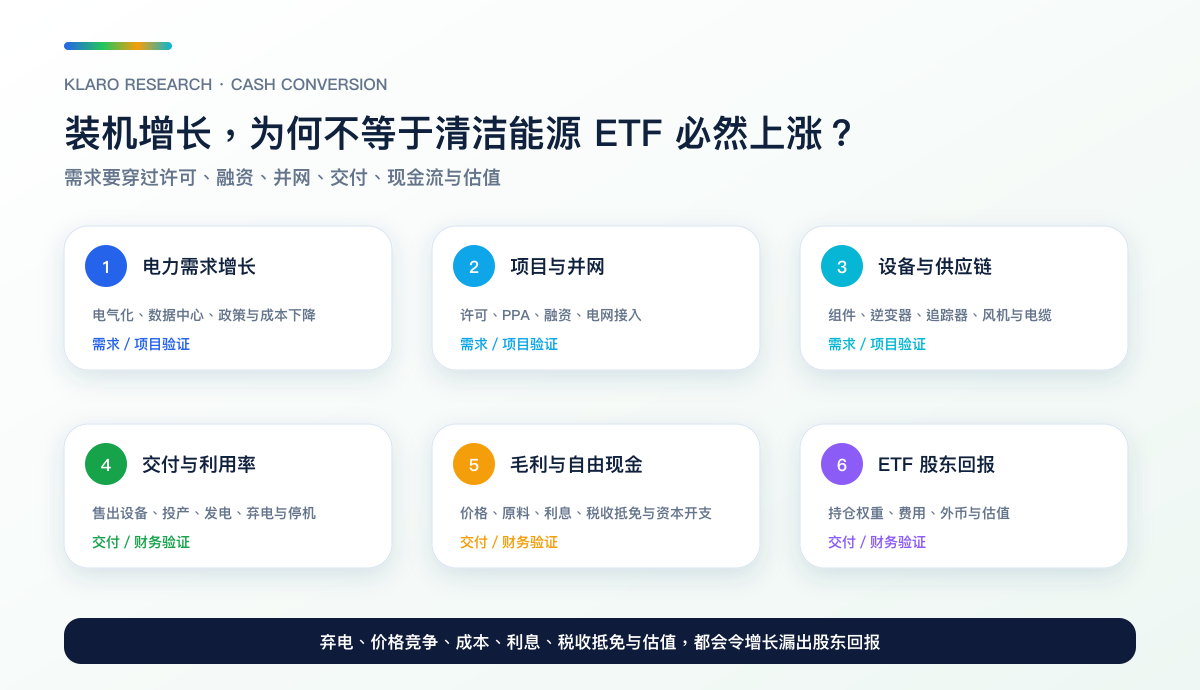 KLARO RESEARCH · CASH CONVERSION

装机增长，为何不等于清洁能源 ETF 必然上涨？

需求要穿过许可、融资、并网、交付、现金流与估值

1 电力需求增长

电气化、数据中心、政策与成本下降

需求 / 项目验证

2 项目与并网

许可、PPA、融资、电网接入

需求 / 项目验证

3 设备与供应链

组件、逆变器、追踪器、风机与电缆

需求 / 项目验证

4 交付与利用率

售出设备、投产、发电、弃电与停机

交付 / 财务验证

5 毛利与自由现金

价格、原料、利息、税收抵免与资本开支

交付 / 财务验证

6 ETF 股东回报

持仓权重、费用、外币与估值

交付 / 财务验证

弃电、价格竞争、成本、利息、税收抵免与估值，都会令增长漏出股东回报